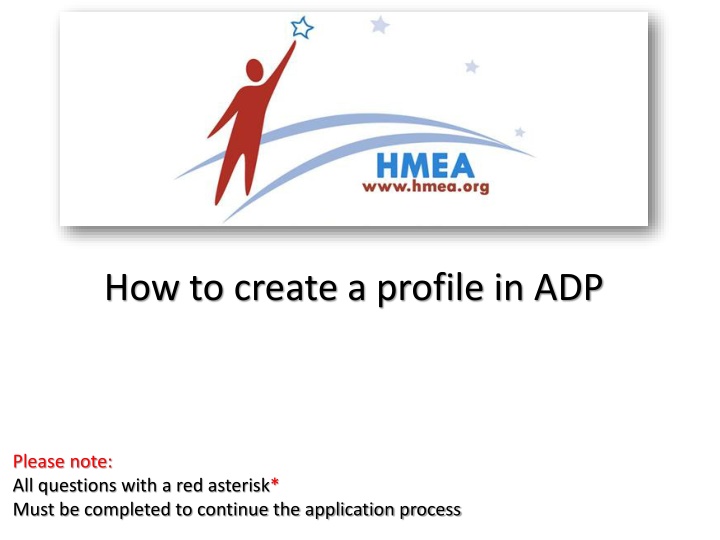 HMEA
www.hmea.org

How to create a profile in ADP

Please note:
All questions with a red asterisk*
Must be completed to continue the application process